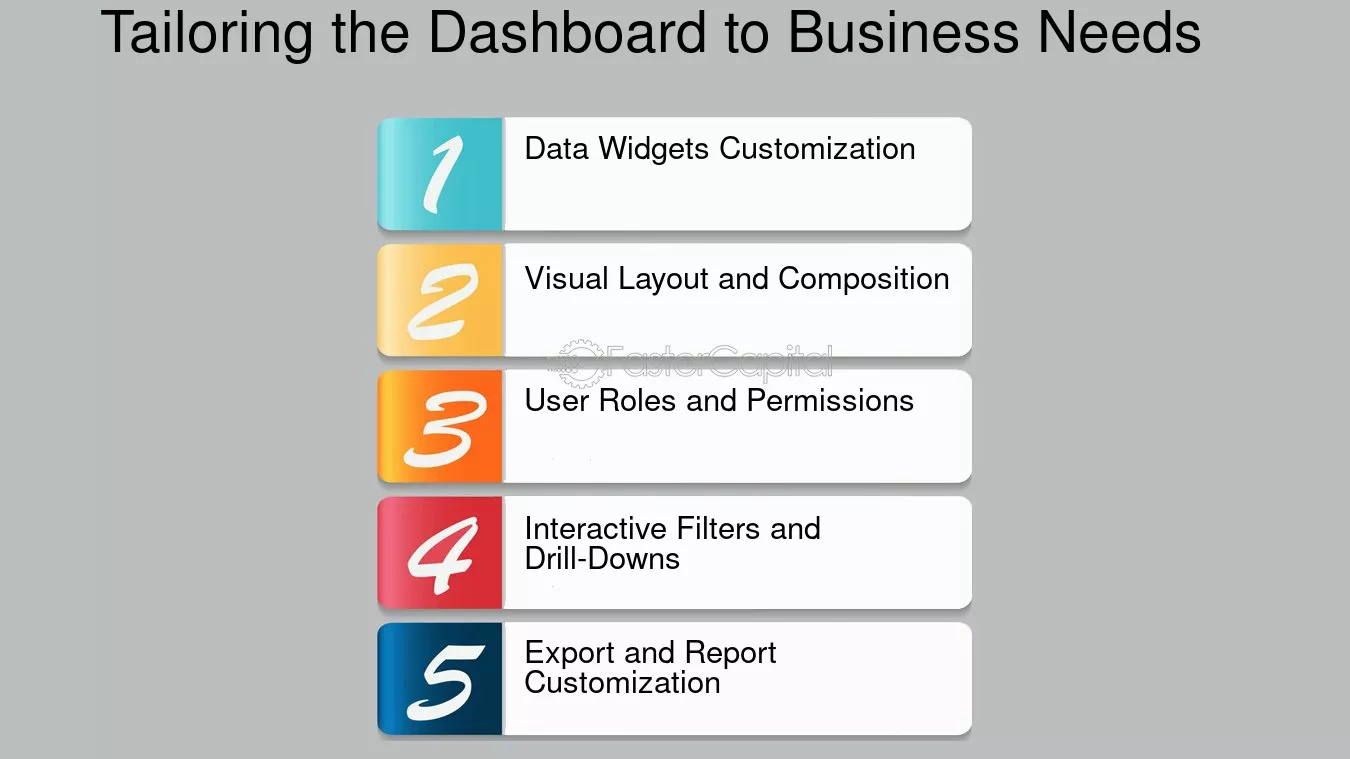 Tailoring the Dashboard to Business Needs

1 Data Widgets Customization

2 Visual Layout and Composition

FasterCapital

3 User Roles and Permissions

4 Interactive Filters and Drill-Downs

5 Export and Report Customization